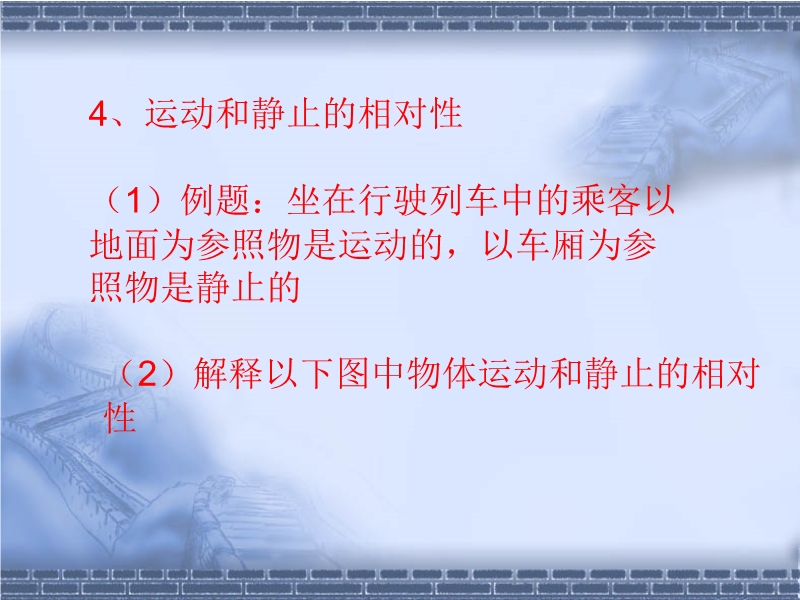 4、运动和静止的相对性

（1）例题：坐在行驶列车中的乘客以地面为参照物是运动的，以车厢为参照物是静止的

（2）解释以下图中物体运动和静止的相对性